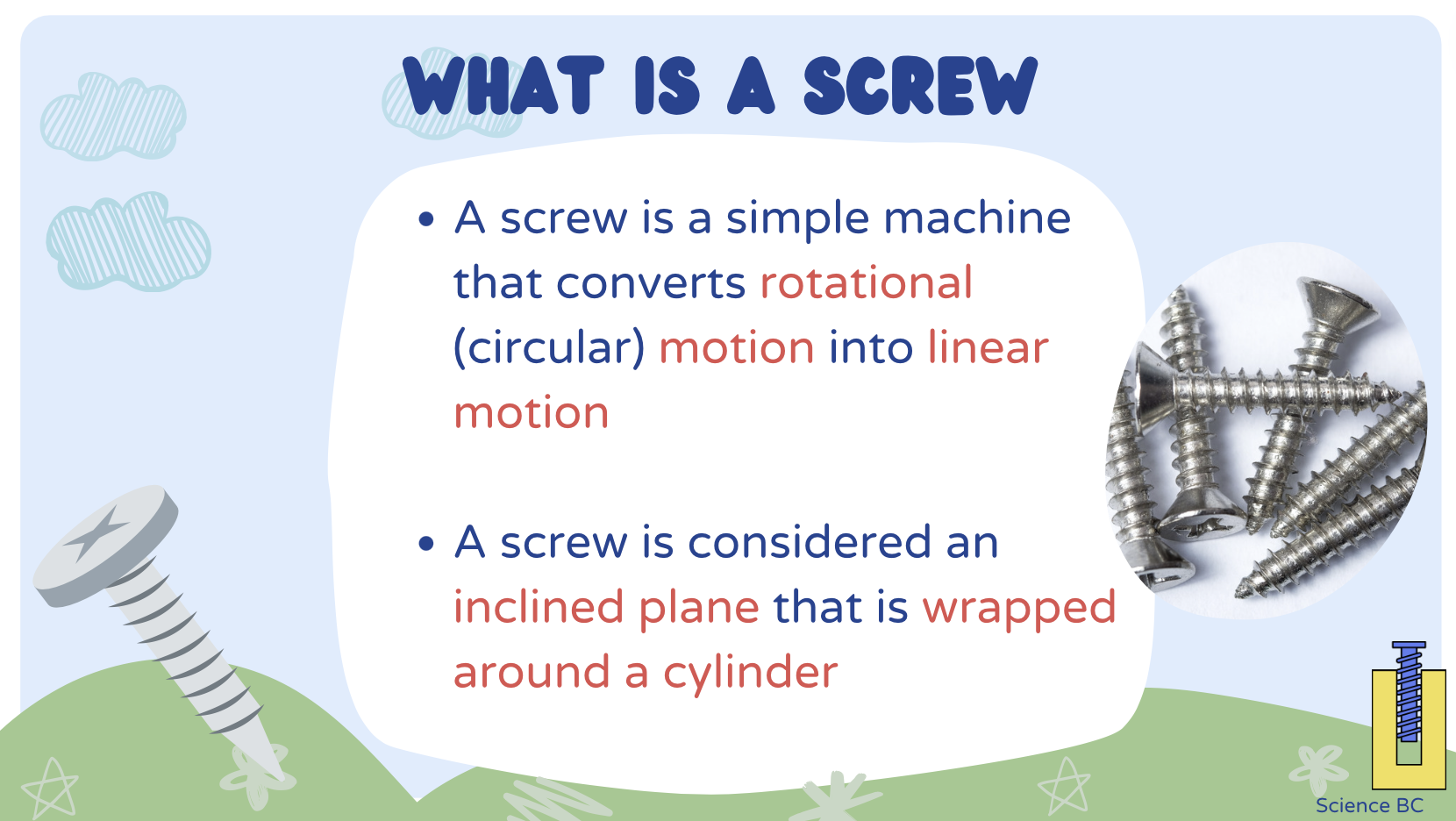 WHAT IS A SCREW

• A screw is a simple machine that converts rotational (circular) motion into linear motion

• A screw is considered an inclined plane that is wrapped around a cylinder

Science BC